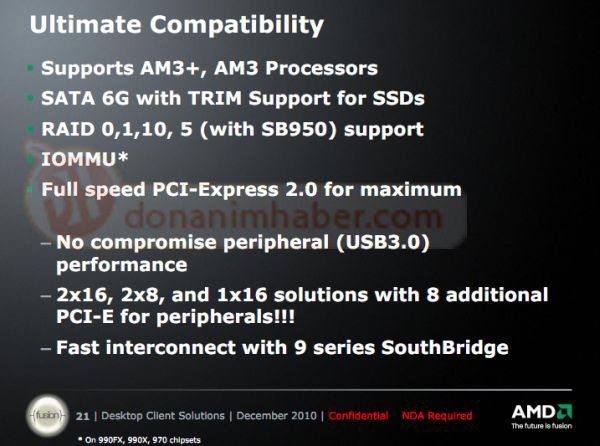 Ultimate Compatibility

- Supports AM3+, AM3 Processors
- SATA 6G with TRIM Support for SSDs
- RAID 0,1,10, 5 (with SB950) support
- IOMMU*
- Full speed PCI-Express 2.0 for maximum

donanimhaber.com

– No compromise peripheral (USB3.0) performance
– 2x16, 2x8, and 1x16 solutions with 8 additional PCI-E for peripherals!!!
– Fast interconnect with 9 series SouthBridge

fusion

21 | Desktop Client Solutions | December 2010 | Confidential NDA Required

AMD
The future is fusion

* On 990FX, 990X, 970 chipsets